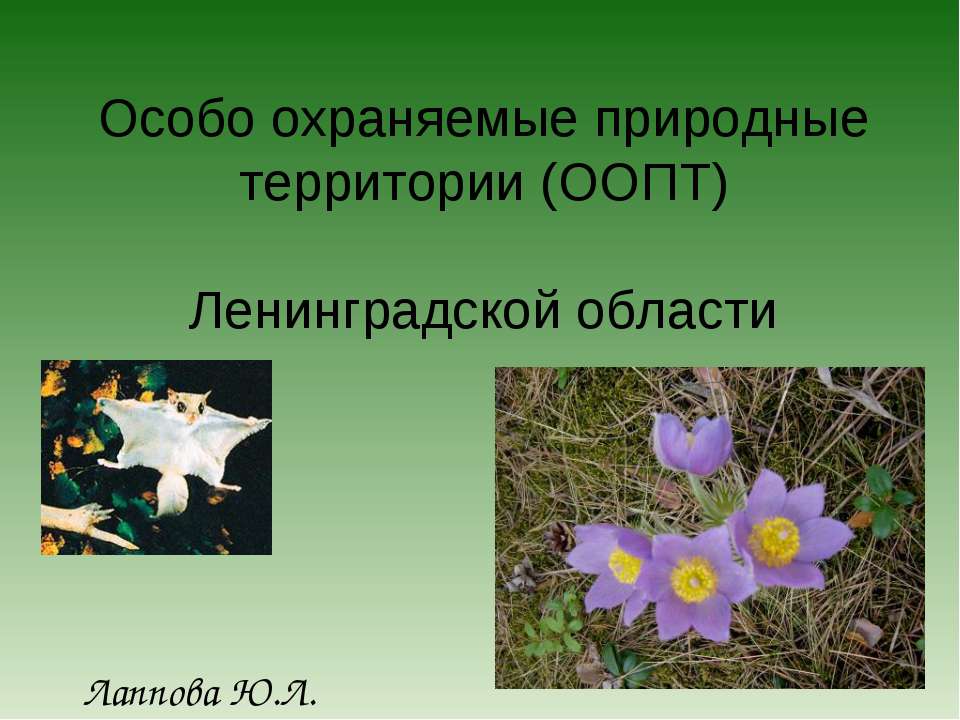 Особо охраняемые природные территории (ООПТ)

Ленинградской области

Лаппова Ю.Л.